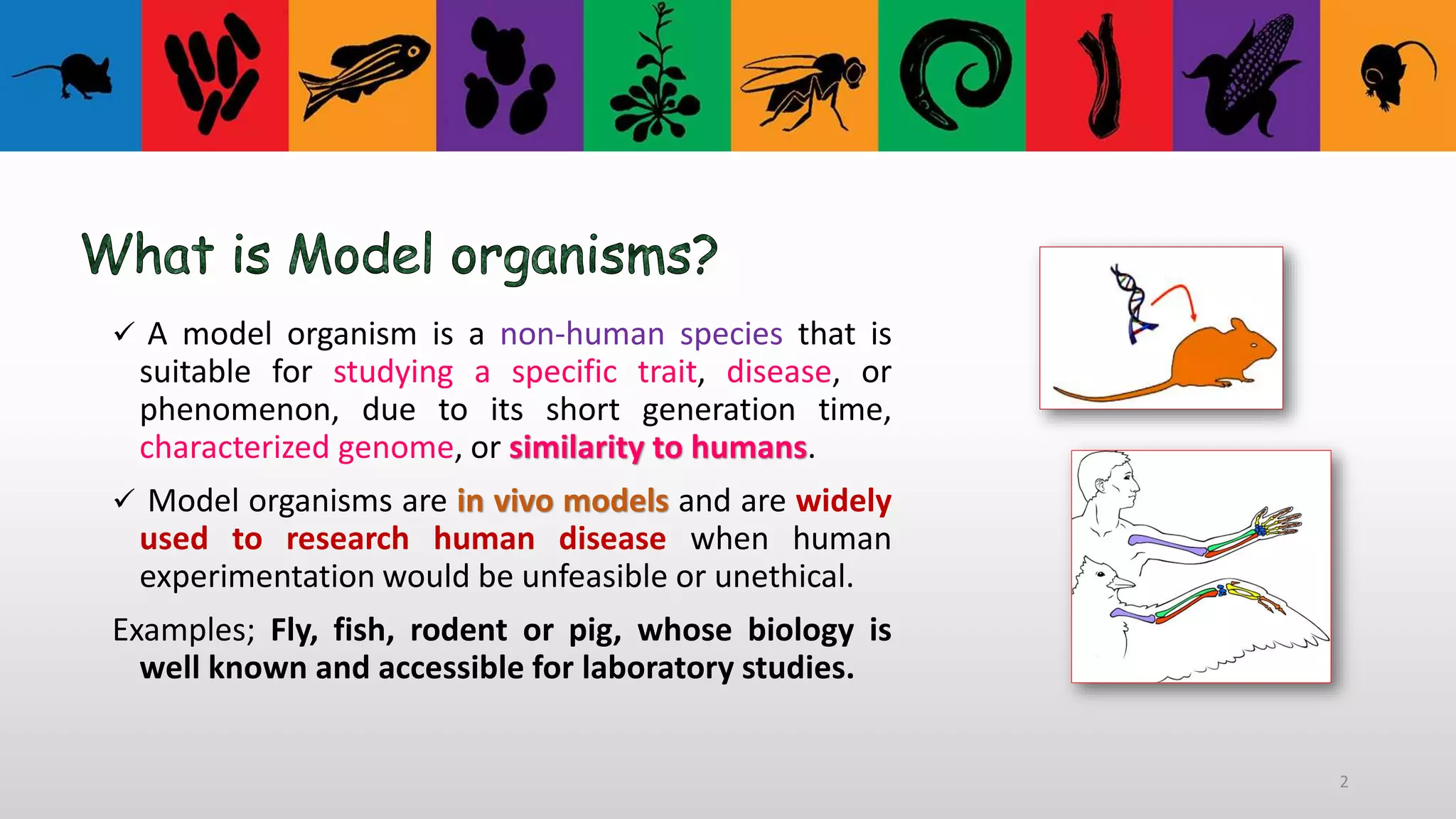 What is Model organisms?

✓ A model organism is a non-human species that is suitable for studying a specific trait, disease, or phenomenon, due to its short generation time, characterized genome, or similarity to humans.

✓ Model organisms are in vivo models and are widely used to research human disease when human experimentation would be unfeasible or unethical.

Examples; Fly, fish, rodent or pig, whose biology is well known and accessible for laboratory studies.

2